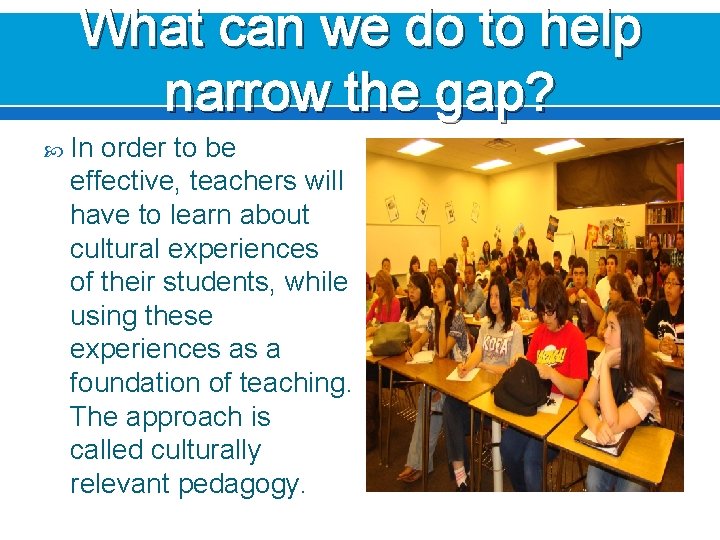 What can we do to help narrow the gap?

In order to be effective, teachers will have to learn about cultural experiences of their students, while using these experiences as a foundation of teaching. The approach is called culturally relevant pedagogy.

KOFA